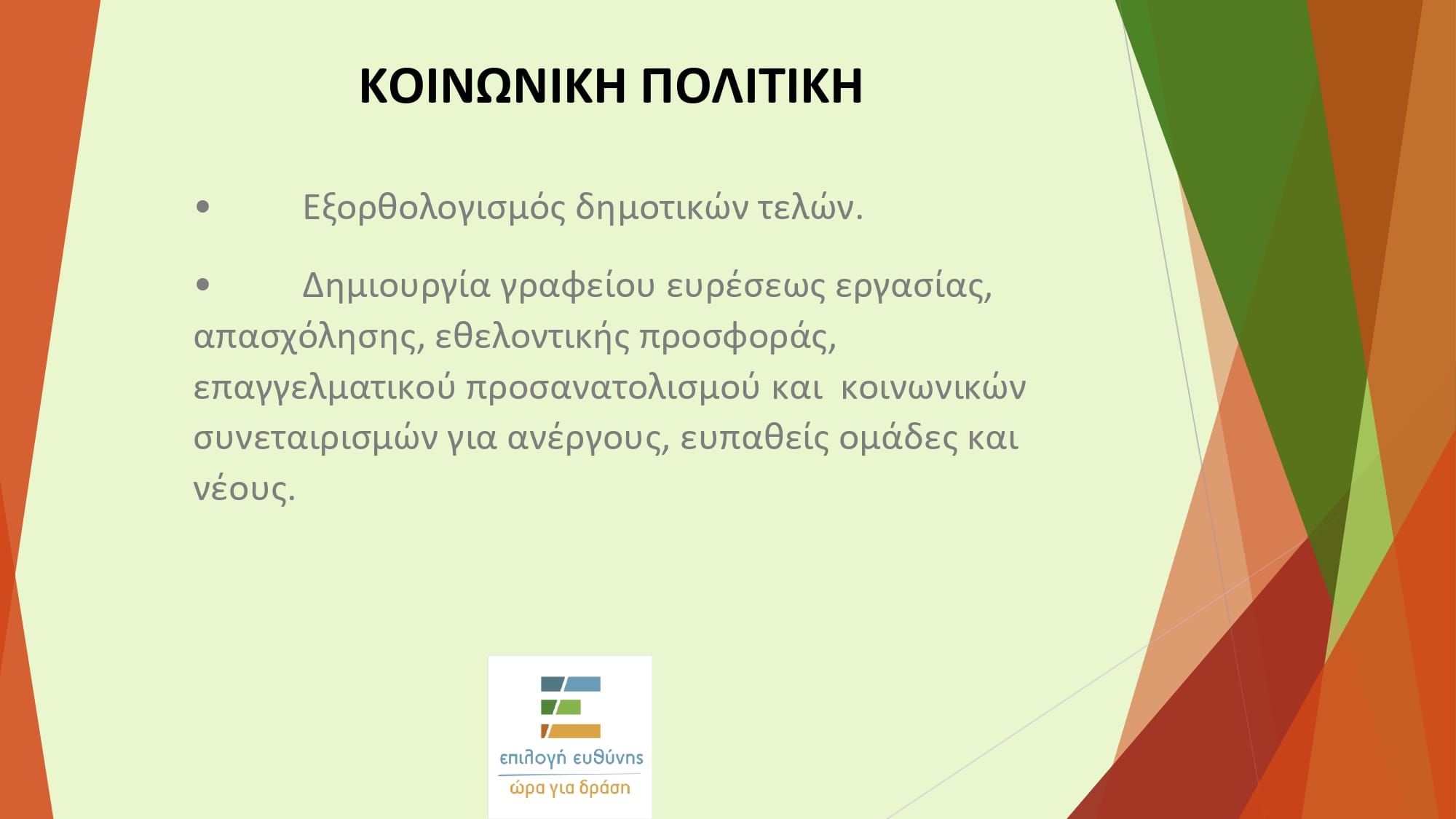 ΚΟΙΝΩΝΙΚΗ ΠΟΛΙΤΙΚΗ

• Εξορθολογισμός δημοτικών τελών.

• Δημιουργία γραφείου ευρέσεως εργασίας, απασχόλησης, εθελοντικής προσφοράς, επαγγελματικού προσανατολισμού και κοινωνικών συνεταιρισμών για ανέργους, ευπαθείς ομάδες και νέους.

επιλογή ευθύνης
ώρα για δράση